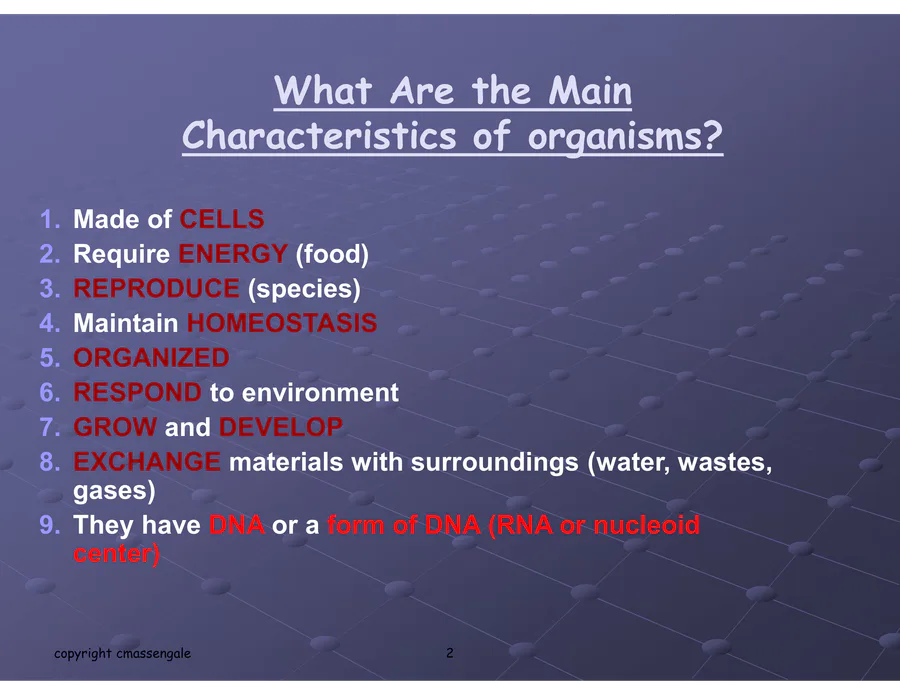 What Are the Main Characteristics of organisms?

1. Made of CELLS
2. Require ENERGY (food)
3. REPRODUCE (species)
4. Maintain HOMEOSTASIS
5. ORGANIZED
6. RESPOND to environment
7. GROW and DEVELOP
8. EXCHANGE materials with surroundings (water, wastes, gases)
9. They have DNA or a form of DNA (RNA or nucleoid center)

copyright cmassengale

2